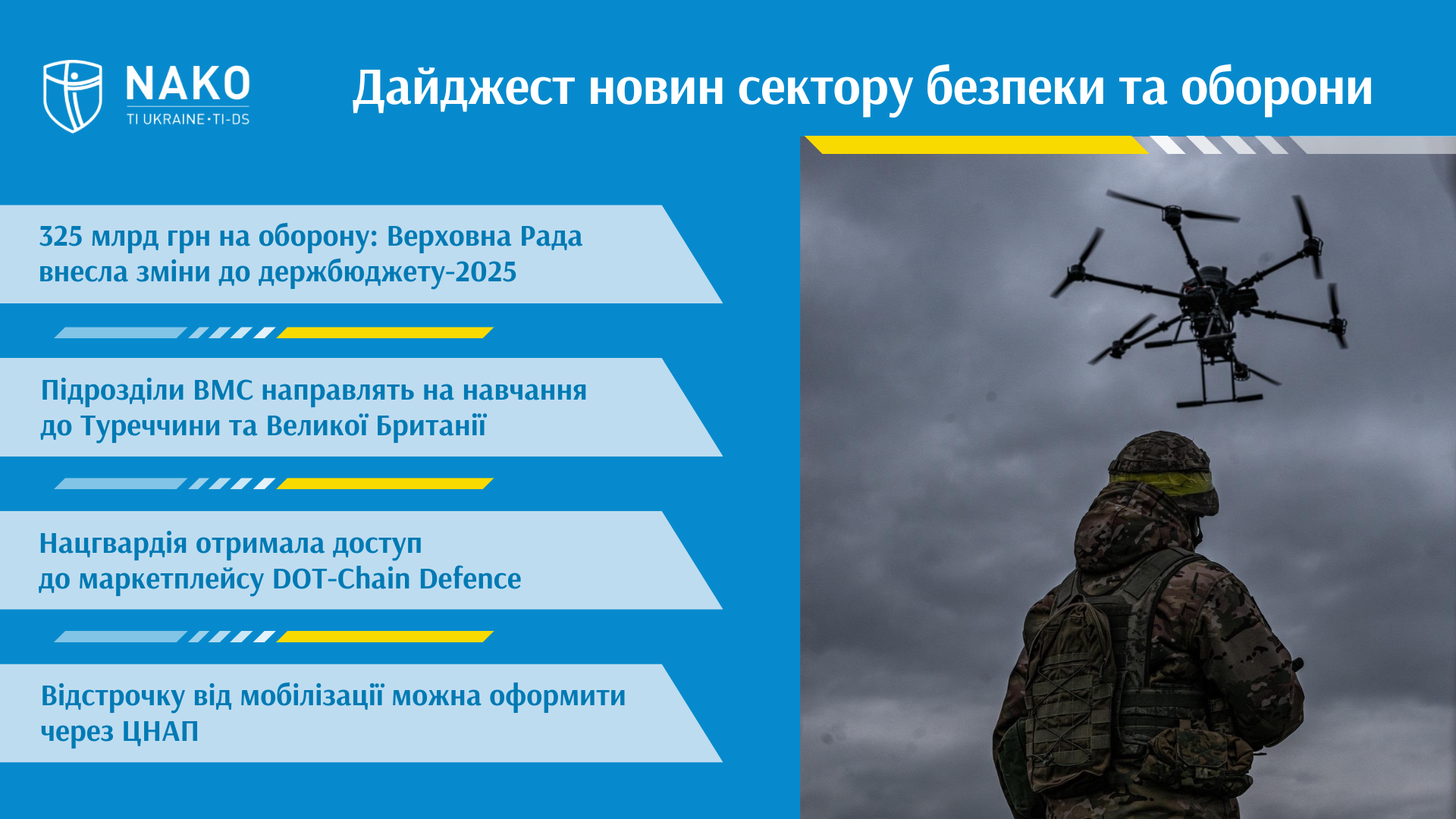 NAKO
TI UKRAINE·TI-DS

Дайджест новин сектору безпеки та оборони

325 млрд грн на оборону: Верховна Рада внесла зміни до держбюджету-2025

Підрозділи ВМС направлять на навчання до Туреччини та Великої Британії

Нацгвардія отримала доступ до маркетплейсу DOT-Chain Defence

Відстрочку від мобілізації можна оформити через ЦНАП